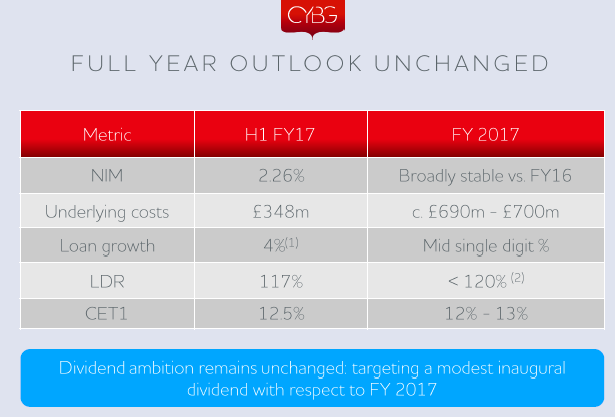 CYBG

FULL YEAR OUTLOOK UNCHANGED

| Metric | H1 FY17 | FY 2017 |
|---|---|---|
| NIM | 2.26% | Broadly stable vs. FY16 |
| Underlying costs | £348m | c. £690m - £700m |
| Loan growth | 4%$^{(1)}$ | Mid single digit % |
| LDR | 117% | < 120% $^{(2)}$ |
| CET1 | 12.5% | 12% - 13% |

Dividend ambition remains unchanged: targeting a modest inaugural dividend with respect to FY 2017